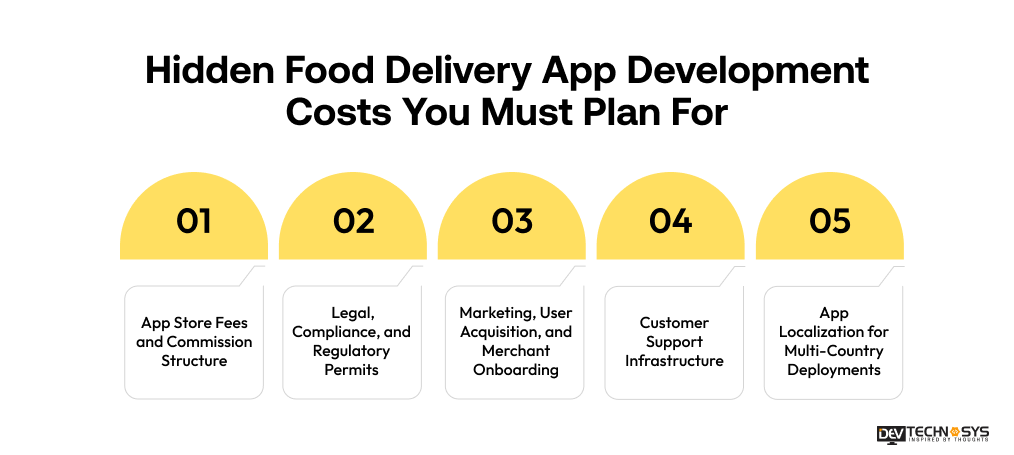 Hidden Food Delivery App Development Costs You Must Plan For

01

App Store Fees and Commission Structure

02

Legal, Compliance, and Regulatory Permits

03

Marketing, User Acquisition, and Merchant Onboarding

04

Customer Support Infrastructure

05

App Localization for Multi-Country Deployments

DEV TECHNOSYS
INSPIRED BY THOUGHTS